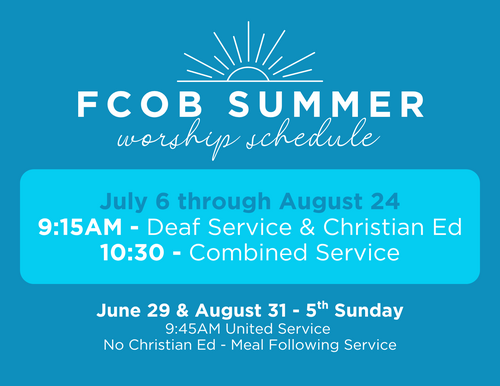 FCOB SUMMER
worship schedule

July 6 through August 24
9:15AM - Deaf Service & Christian Ed
10:30 - Combined Service

June 29 & August 31 - 5$^{th}$ Sunday
9:45AM United Service
No Christian Ed - Meal Following Service